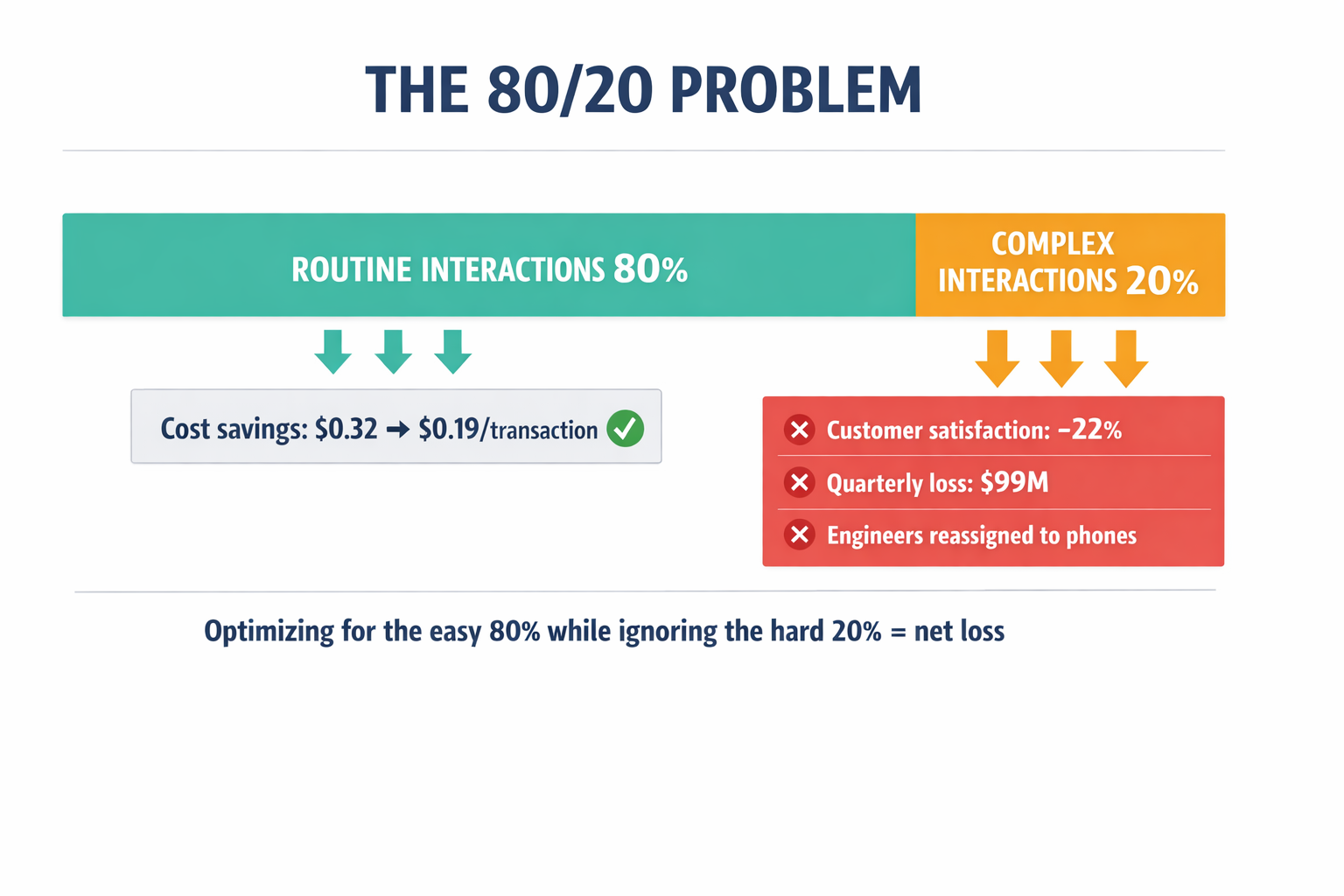 THE 80/20 PROBLEM

ROUTINE INTERACTIONS 80%

COMPLEX INTERACTIONS 20%

Cost savings: \$0.32 → \$0.19/transaction

Customer satisfaction: −22%

Quarterly loss: \$99M

Engineers reassigned to phones

Optimizing for the easy 80% while ignoring the hard 20% = net loss